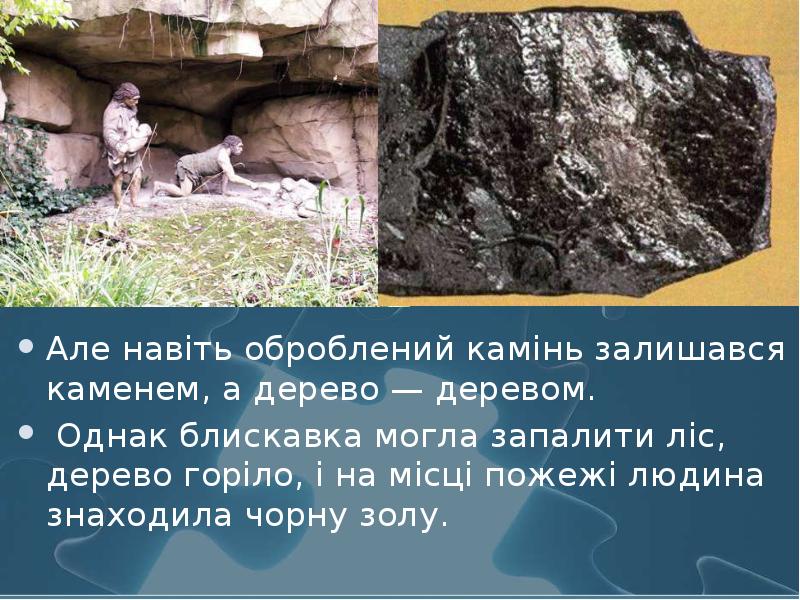 • Але навіть оброблений камінь залишався каменем, а дерево — деревом.

• Однак блискавка могла запалити ліс, дерево горіло, і на місці пожежі людина знаходила чорну золу.